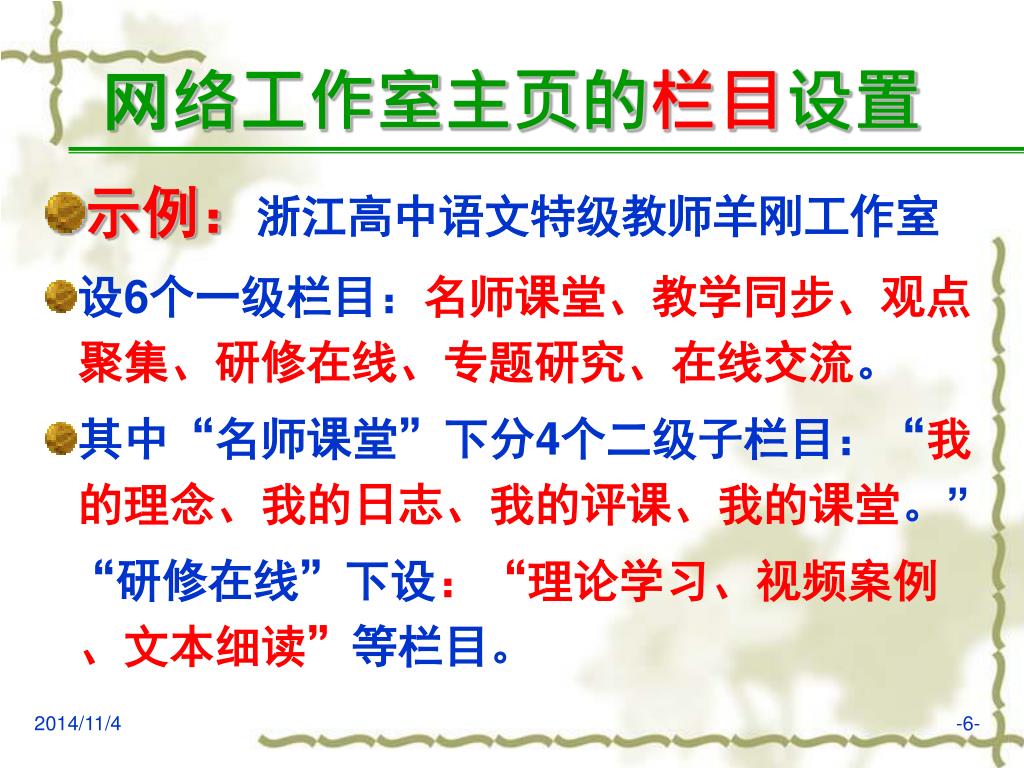 网络工作室主页的栏目设置

示例：浙江高中语文特级教师羊刚工作室

设6个一级栏目：名师课堂、教学同步、观点聚集、研修在线、专题研究、在线交流。

其中“名师课堂”下分4个二级子栏目：“我的理念、我的日志、我的评课、我的课堂。”

“研修在线”下设：“理论学习、视频案例、文本细读”等栏目。

2014/11/4

-6-